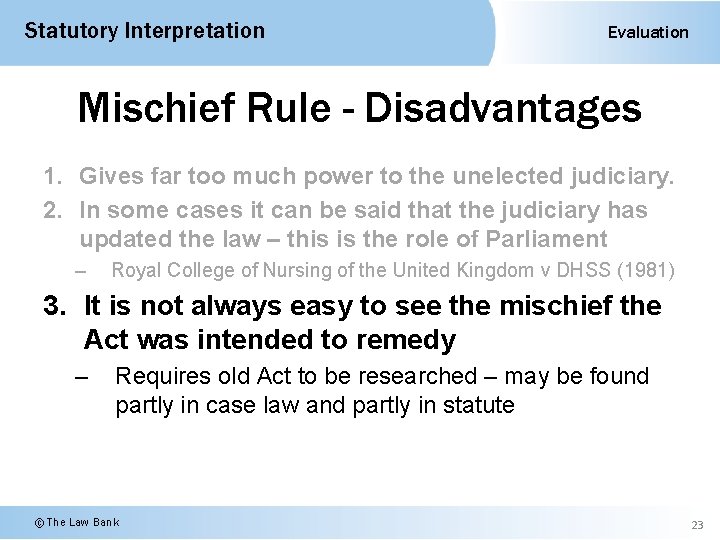 Statutory Interpretation

Evaluation

Mischief Rule - Disadvantages

1. Gives far too much power to the unelected judiciary.
2. In some cases it can be said that the judiciary has updated the law – this is the role of Parliament
– Royal College of Nursing of the United Kingdom v DHSS (1981)
3. It is not always easy to see the mischief the Act was intended to remedy
– Requires old Act to be researched – may be found partly in case law and partly in statute

© The Law Bank

23